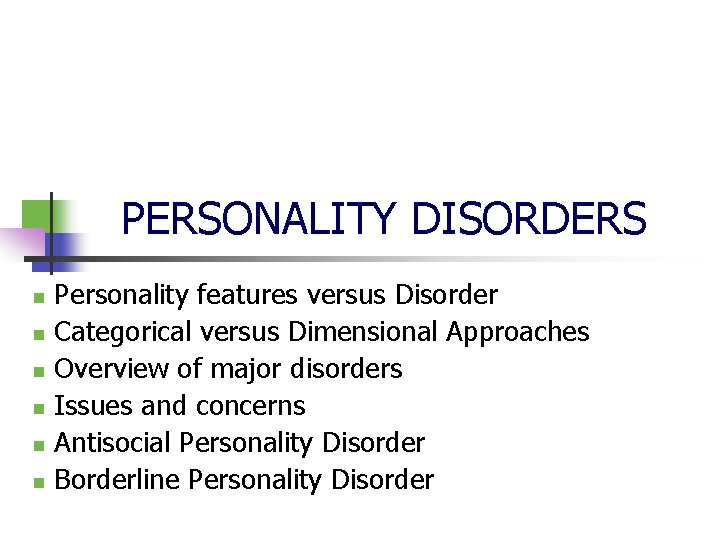 PERSONALITY DISORDERS

- Personality features versus Disorder
- Categorical versus Dimensional Approaches
- Overview of major disorders
- Issues and concerns
- Antisocial Personality Disorder
- Borderline Personality Disorder